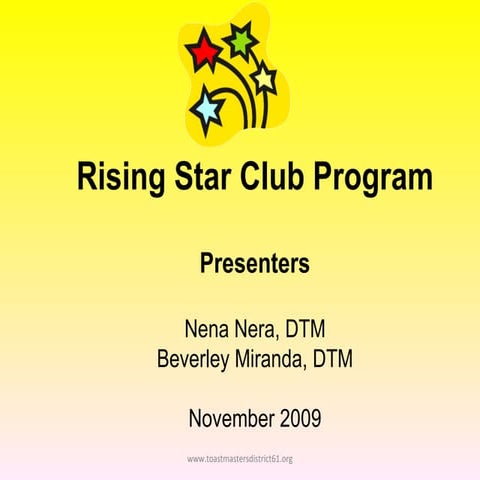 Rising Star Club Program

Presenters

Nena Nera, DTM
Beverley Miranda, DTM

November 2009

www.toastmastersdistrict61.org